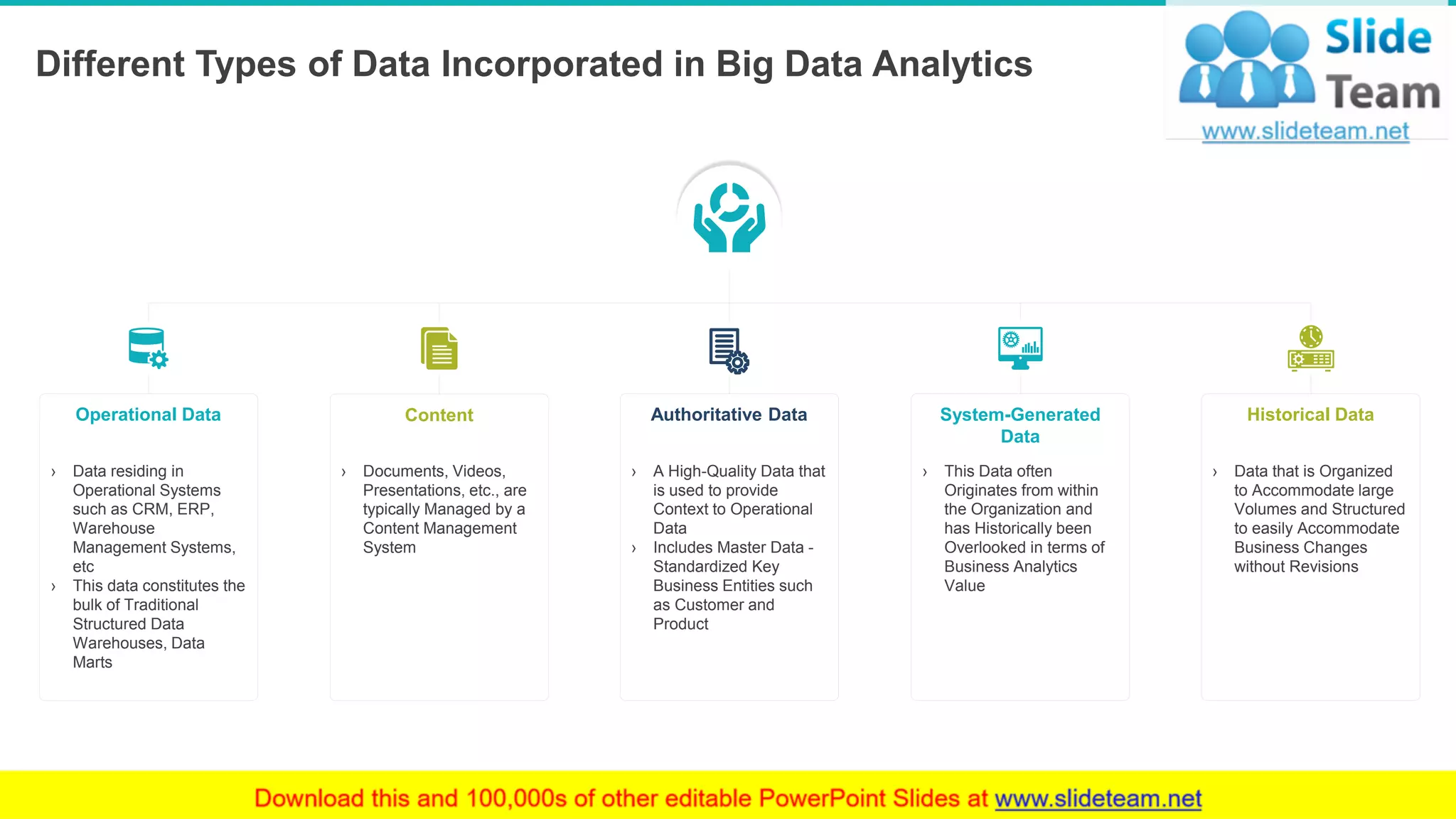 Different Types of Data Incorporated in Big Data Analytics

Slide Team
www.slideteam.net

Operational Data

› Data residing in Operational Systems such as CRM, ERP, Warehouse Management Systems, etc
› This data constitutes the bulk of Traditional Structured Data Warehouses, Data Marts

Content

› Documents, Videos, Presentations, etc., are typically Managed by a Content Management System

Authoritative Data

› A High-Quality Data that is used to provide Context to Operational Data
› Includes Master Data - Standardized Key Business Entities such as Customer and Product

System-Generated Data

› This Data often Originates from within the Organization and has Historically been Overlooked in terms of Business Analytics Value

Historical Data

› Data that is Organized to Accommodate large Volumes and Structured to easily Accommodate Business Changes without Revisions

Download this and 100,000s of other editable PowerPoint Slides at www.slideteam.net